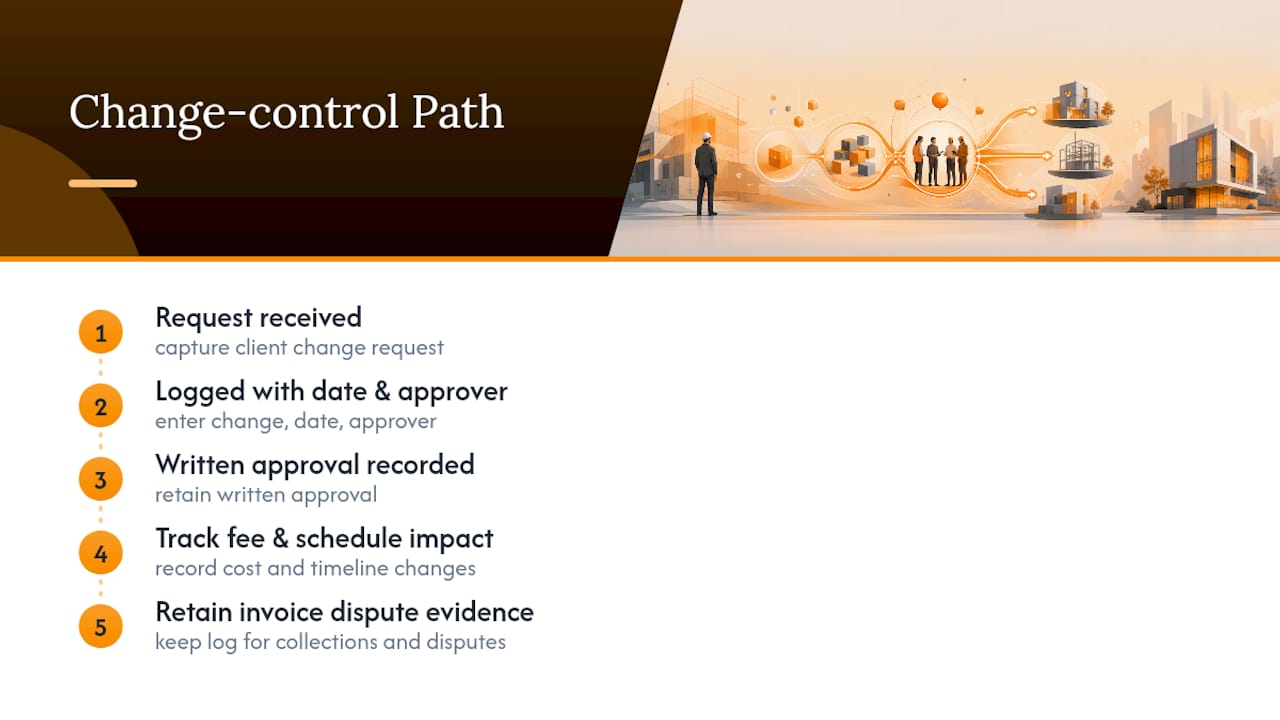 Change-control Path

1 Request received
capture client change request

2 Logged with date & approver
enter change, date, approver

3 Written approval recorded
retain written approval

4 Track fee & schedule impact
record cost and timeline changes

5 Retain invoice dispute evidence
keep log for collections and disputes